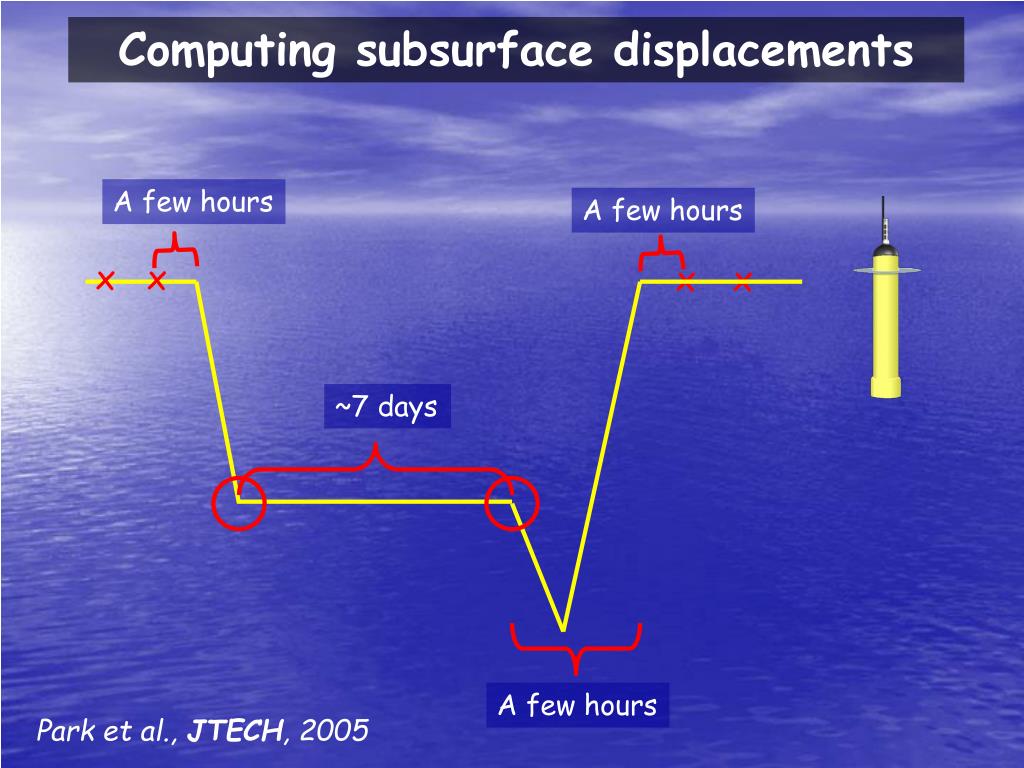 Computing subsurface displacements

A few hours

A few hours

~7 days

A few hours

Park et al., JTECH, 2005